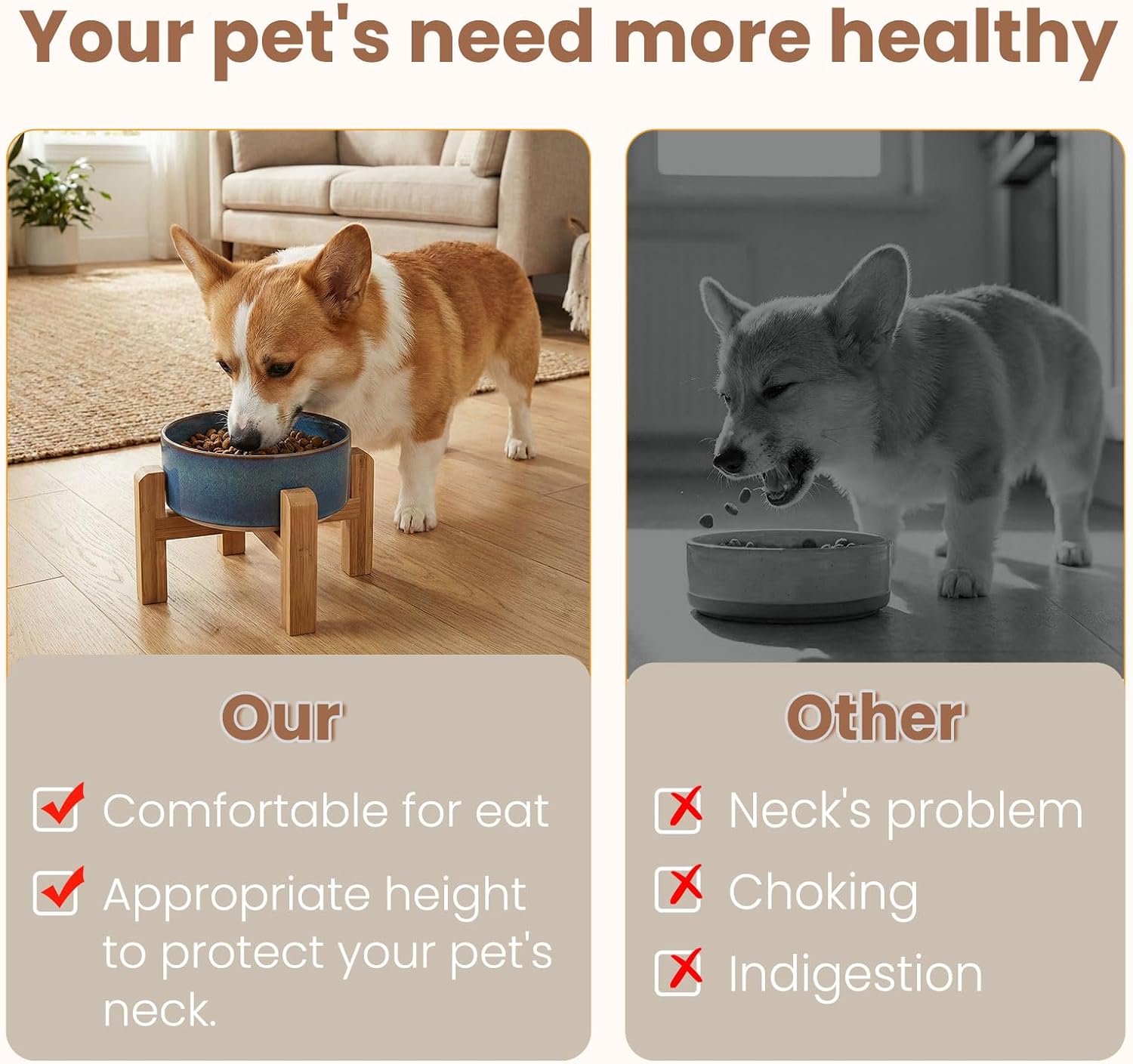 Your pet's need more healthy

Our

Comfortable for eat

Appropriate height to protect your pet's neck.

Other

Neck's problem

Choking

Indigestion